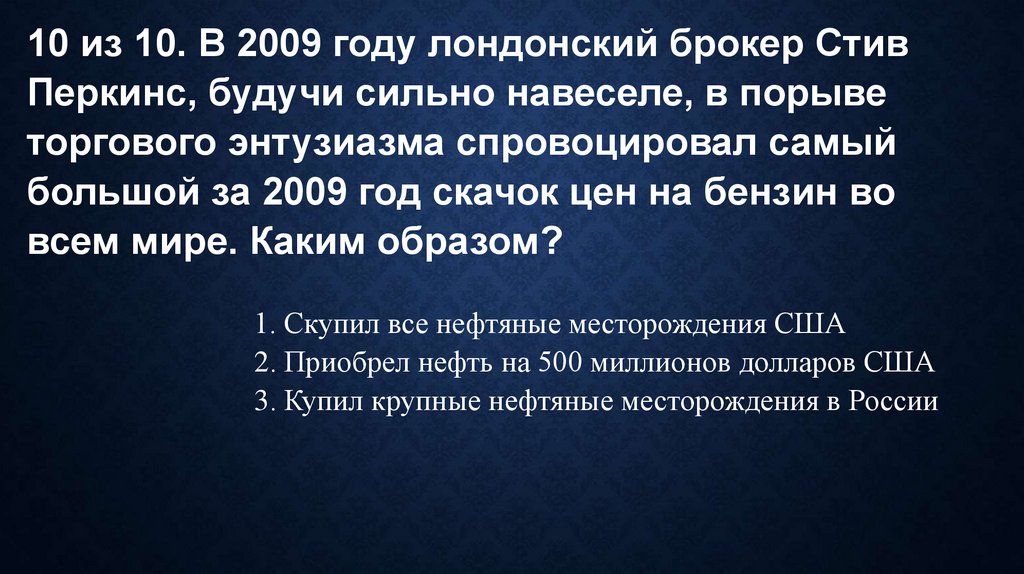 10 из 10. В 2009 году лондонский брокер Стив Перкинс, будучи сильно навеселе, в порыве торгового энтузиазма спровоцировал самый большой за 2009 год скачок цен на бензин во всем мире. Каким образом?

1. Скупил все нефтяные месторождения США
2. Приобрел нефть на 500 миллионов долларов США
3. Купил крупные нефтяные месторождения в России